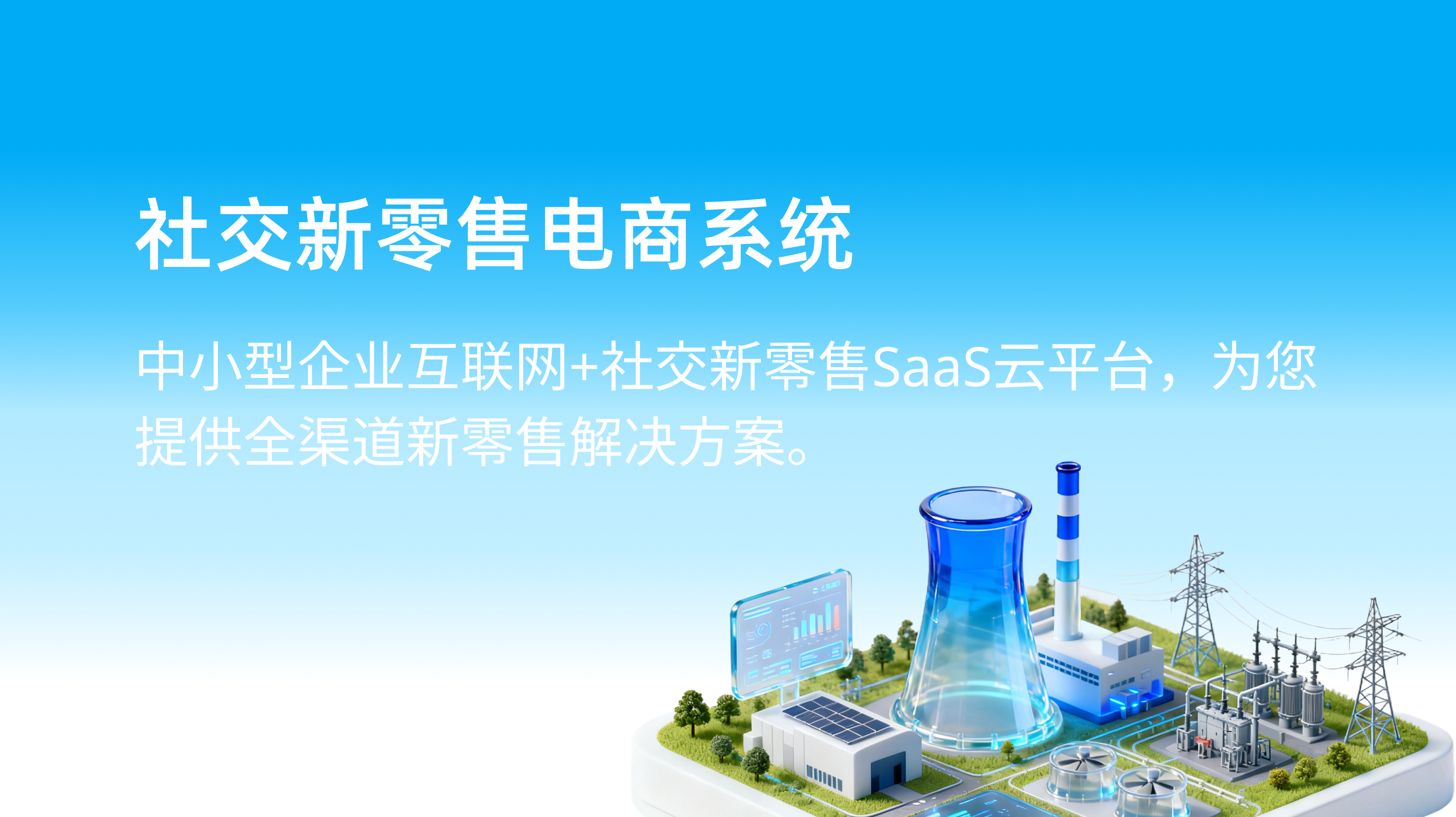 社交新零售电商系统

中小型企业互联网+社交新零售SaaS云平台，为您提供全渠道新零售解决方案。